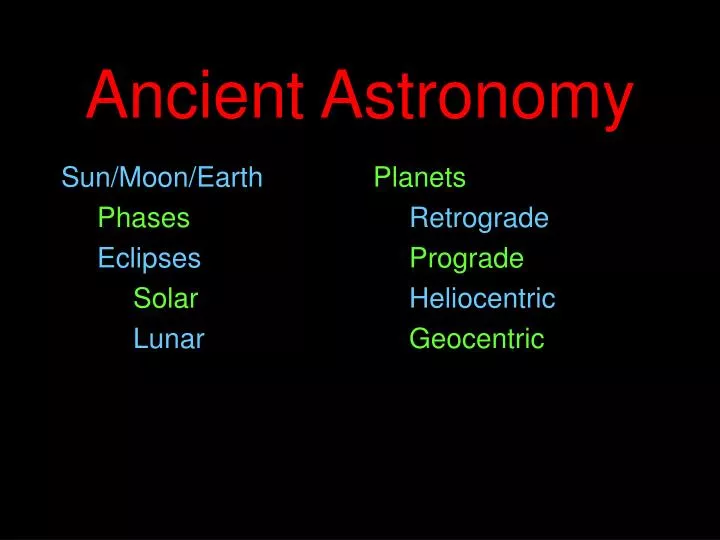 Ancient Astronomy

Sun/Moon/Earth
Phases
Eclipses
Solar
Lunar

Planets
Retrograde
Prograde
Heliocentric
Geocentric